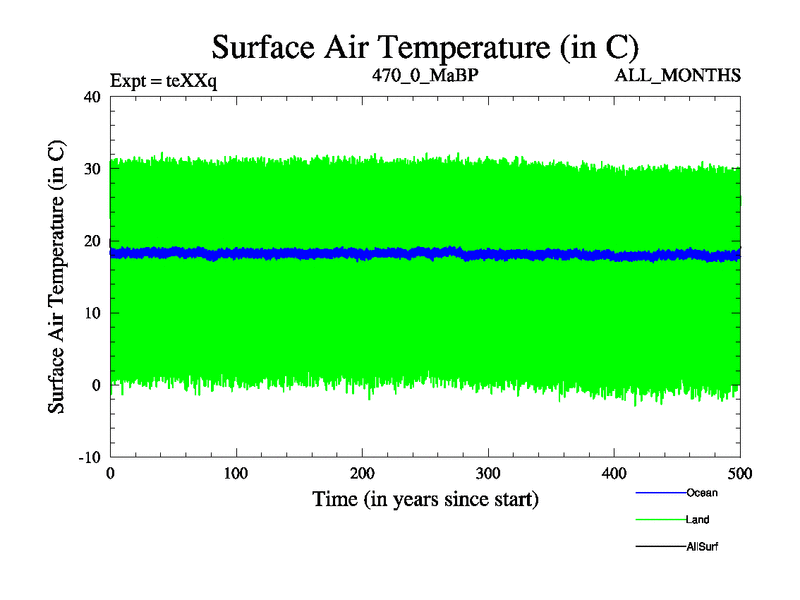 Surface Air Temperature (in C)

Expt = teXXq

470_0_MaBP

ALL_MONTHS

Surface Air Temperature (in C)

40
30
20
10
0
-10

0
100
200
300
400
500

Time (in years since start)

Ocean

Land

AllSurf